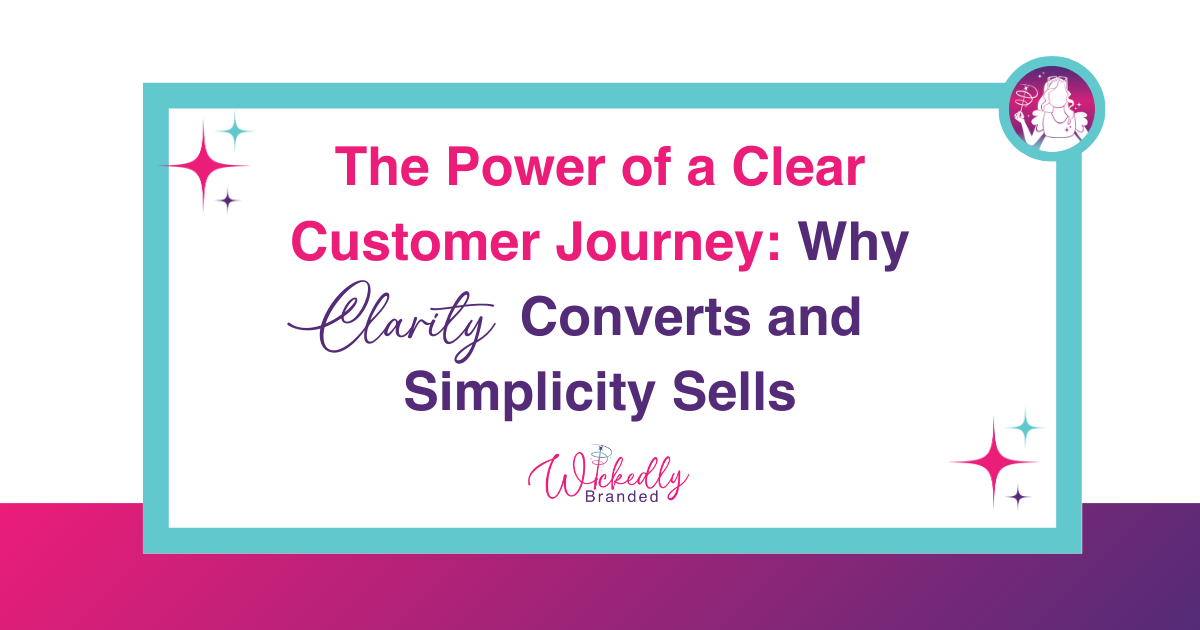 The Power of a Clear Customer Journey: Why Clarity Converts and Simplicity Sells

Wickedly Branded